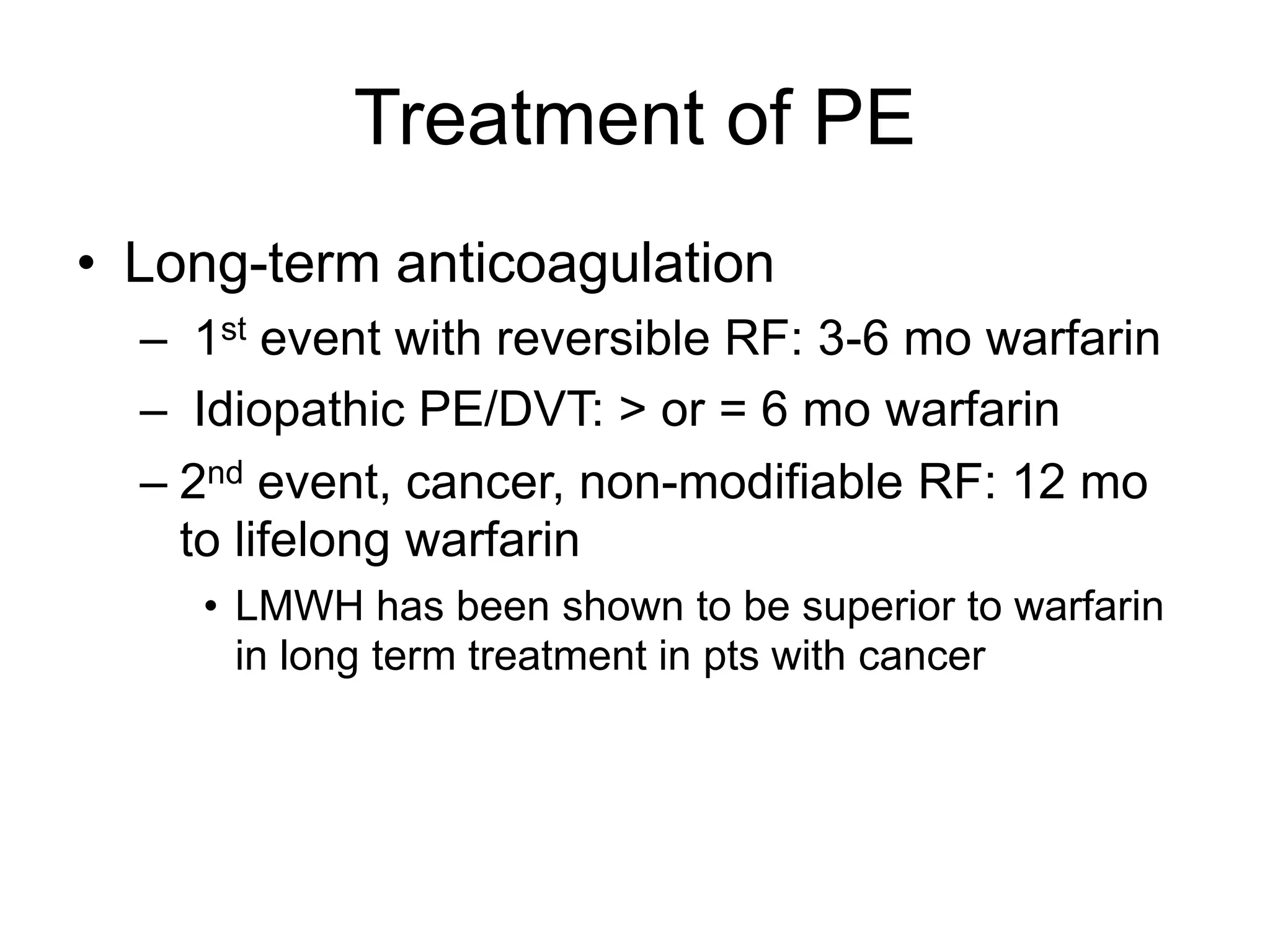 Treatment of PE

• Long-term anticoagulation
– 1$^{st}$ event with reversible RF: 3-6 mo warfarin
– Idiopathic PE/DVT: > or = 6 mo warfarin
– 2$^{nd}$ event, cancer, non-modifiable RF: 12 mo to lifelong warfarin
• LMWH has been shown to be superior to warfarin in long term treatment in pts with cancer